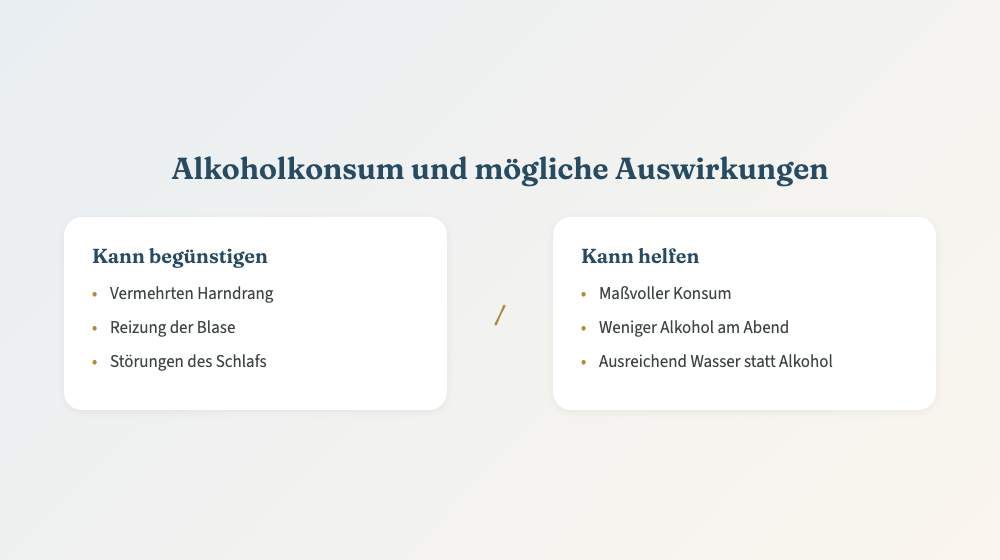 Alkoholkonsum und mögliche Auswirkungen

Kann begünstigen
• Vermehrten Harndrang
• Reizung der Blase
• Störungen des Schlafs

/

Kann helfen
• Maßvoller Konsum
• Weniger Alkohol am Abend
• Ausreichend Wasser statt Alkohol